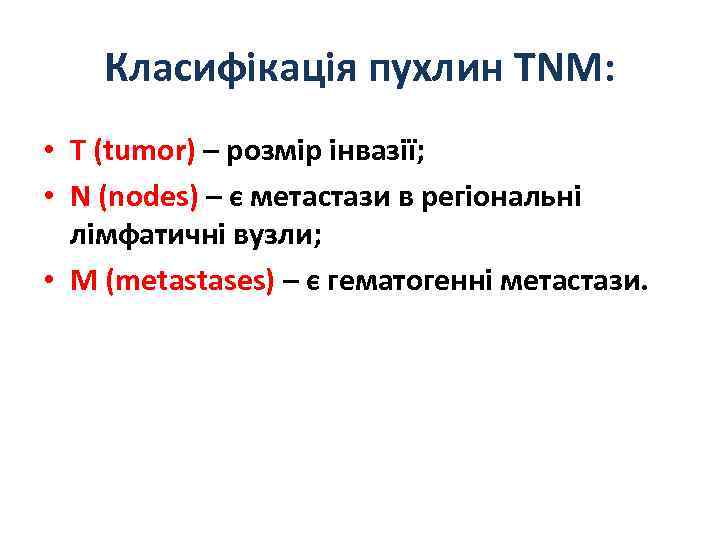 Класифікація пухлин TNM:

• T (tumor) – розмір інвазії;
• N (nodes) – є метастази в регіональні лімфатичні вузли;
• M (metastases) – є гематогенні метастази.